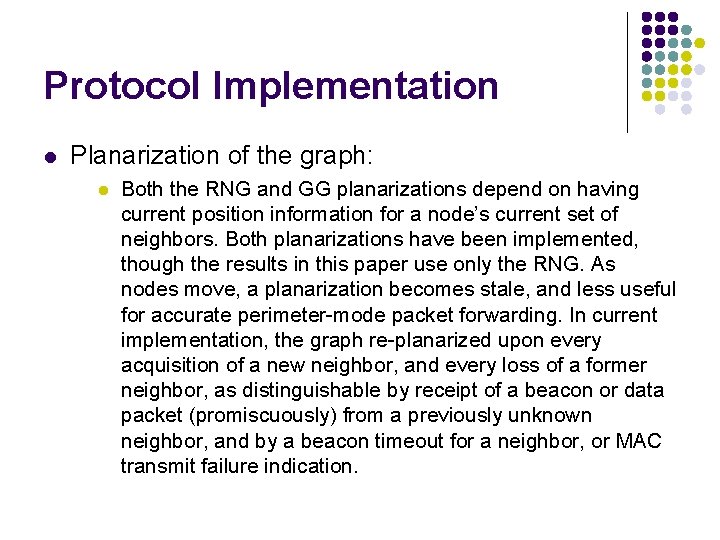 Protocol Implementation

Planarization of the graph:

Both the RNG and GG planarizations depend on having current position information for a node's current set of neighbors. Both planarizations have been implemented, though the results in this paper use only the RNG. As nodes move, a planarization becomes stale, and less useful for accurate perimeter-mode packet forwarding. In current implementation, the graph re-planarized upon every acquisition of a new neighbor, and every loss of a former neighbor, as distinguishable by receipt of a beacon or data packet (promiscuously) from a previously unknown neighbor, and by a beacon timeout for a neighbor, or MAC transmit failure indication.